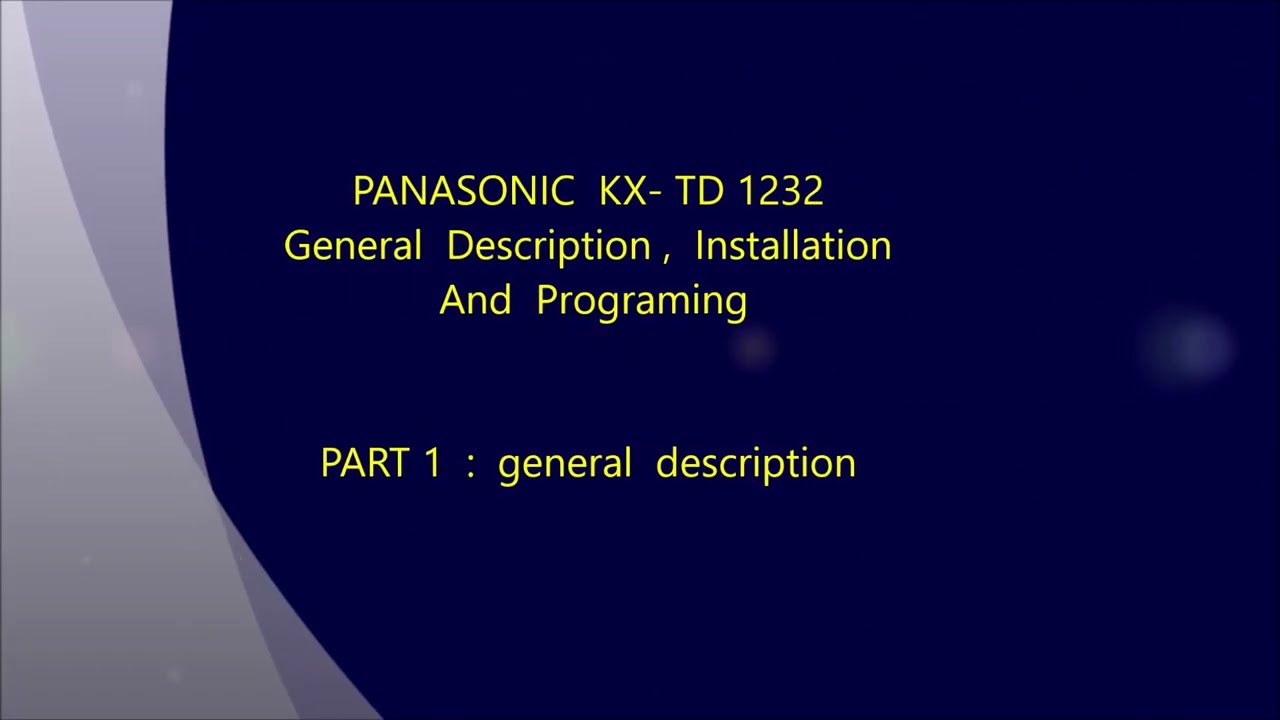 PANASONIC KX- TD 1232
General Description , Installation
And Programing

PART 1 : general description